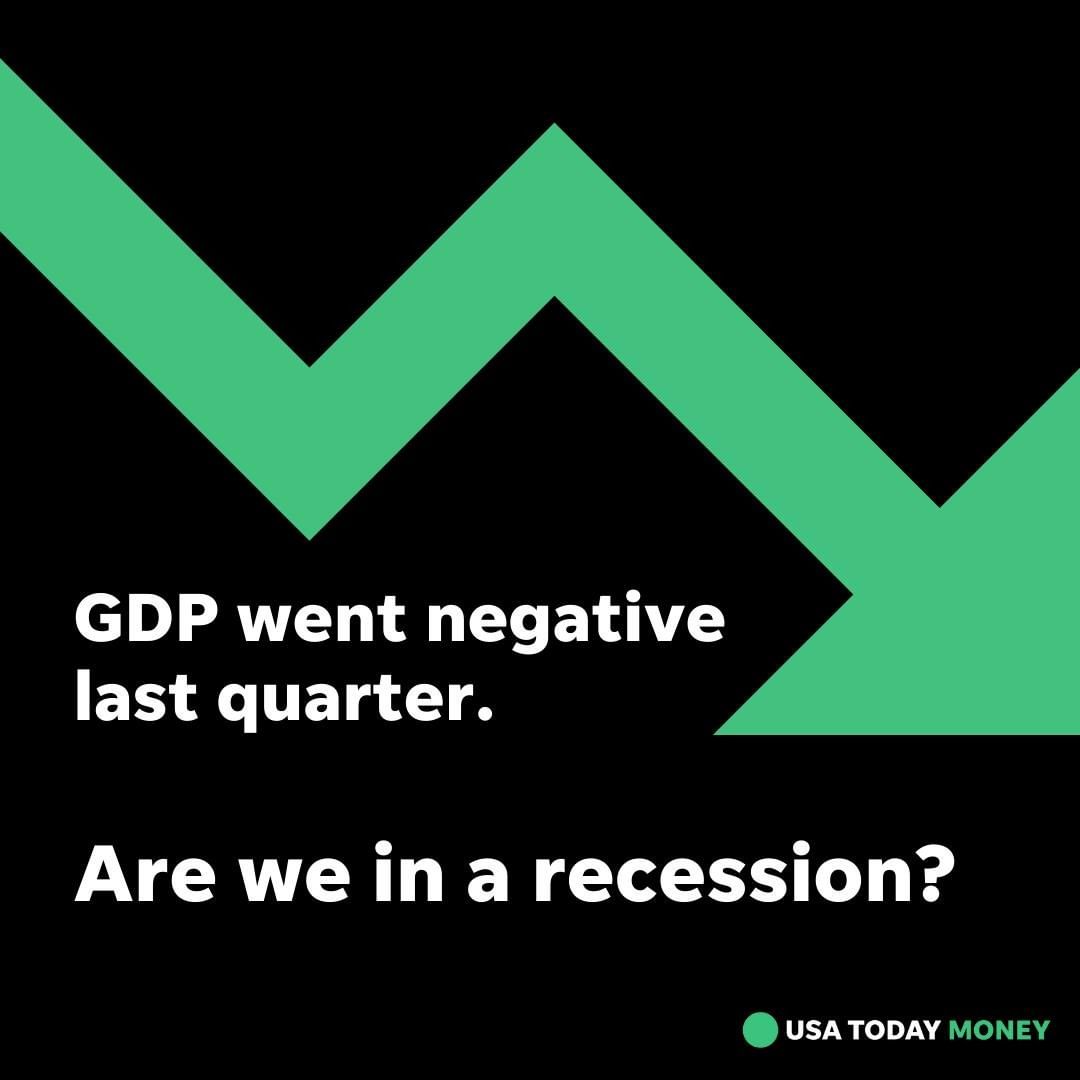 GDP went negative last quarter.

Are we in a recession?

USA TODAY MONEY